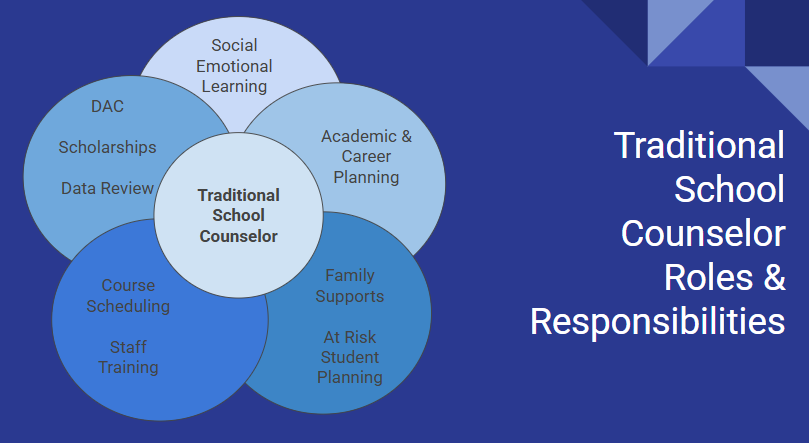 Social Emotional Learning

DAC

Scholarships

Data Review

Academic & Career Planning

Traditional School Counselor

Course Scheduling

Staff Training

Family Supports

At Risk Student Planning

Traditional School Counselor Roles & Responsibilities